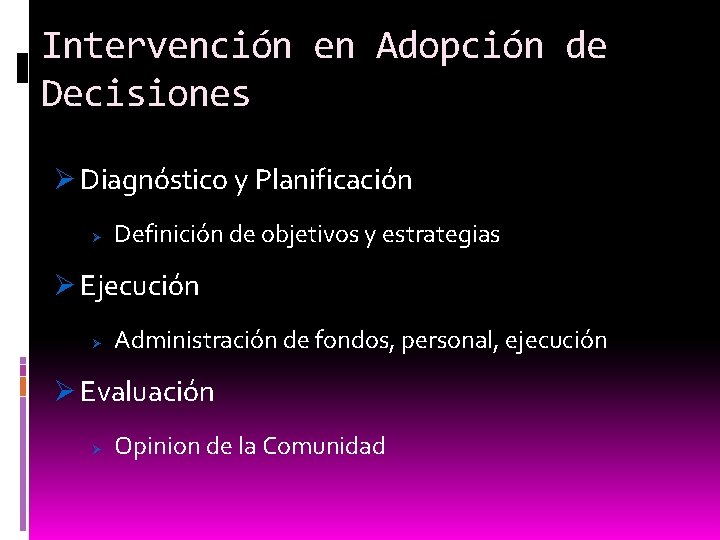 Intervención en Adopción de Decisiones

Diagnóstico y Planificación

Definición de objetivos y estrategias

Ejecución

Administración de fondos, personal, ejecución

Evaluación

Opinion de la Comunidad